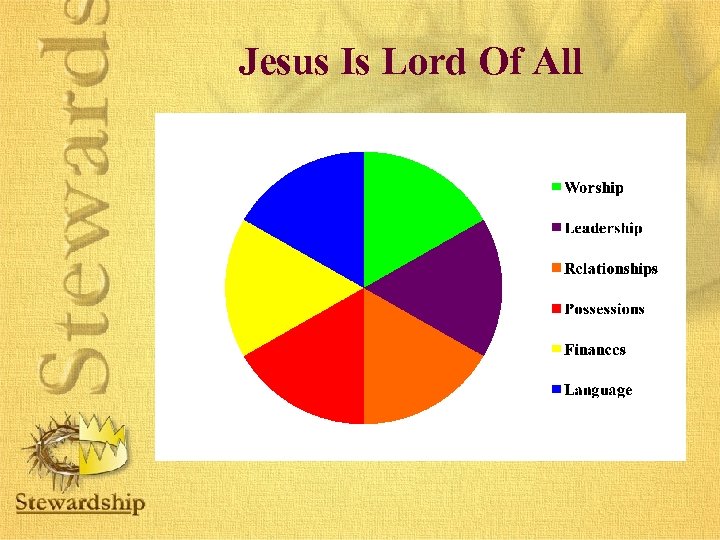 Stewards

Jesus Is Lord Of All

Worship
Leadership
Relationships
Possessions
Finances
Language

Stewardship